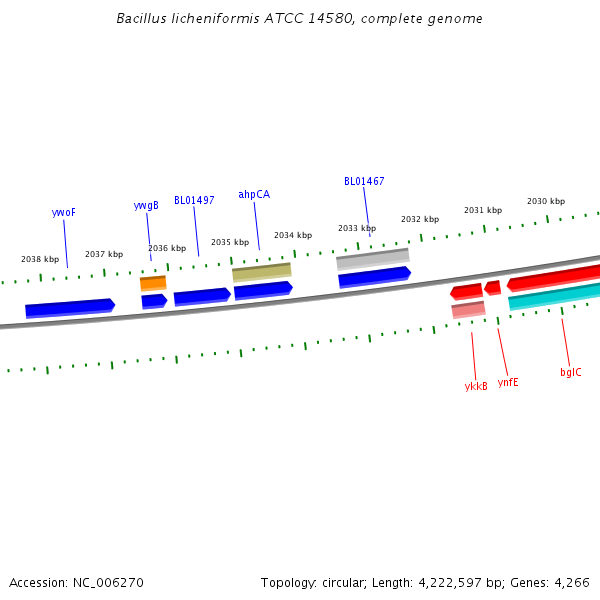 Bacillus licheniformis ATCC 14580, complete genome

ywoF
ywgB
BL01497
ahpCA
BL01467

2038 kbp
2037 kbp
2036 kbp
2035 kbp
2034 kbp
2033 kbp
2032 kbp
2031 kbp
2030 kbp

ykkB
ynfE
bglC

Accession: NC_006270

Topology: circular; Length: 4,222,597 bp; Genes: 4,266